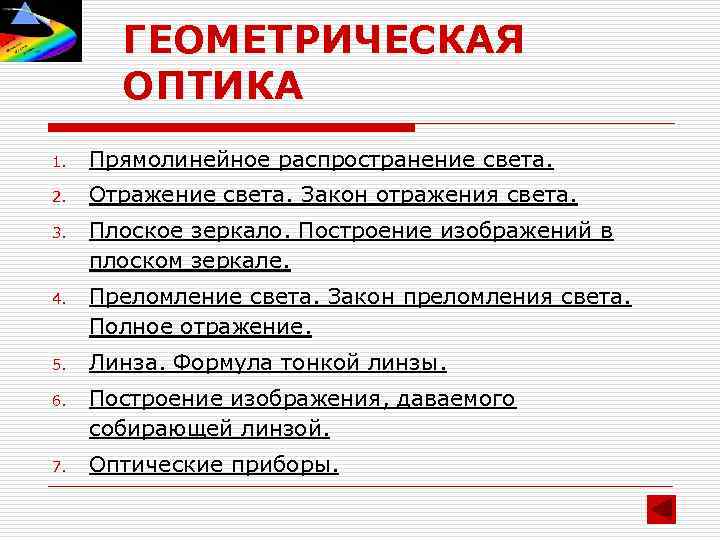 ГЕОМЕТРИЧЕСКАЯ ОПТИКА

1. Прямолинейное распространение света.
2. Отражение света. Закон отражения света.
3. Плоское зеркало. Построение изображений в плоском зеркале.
4. Преломление света. Закон преломления света. Полное отражение.
5. Линза. Формула тонкой линзы.
6. Построение изображения, даваемого собирающей линзой.
7. Оптические приборы.